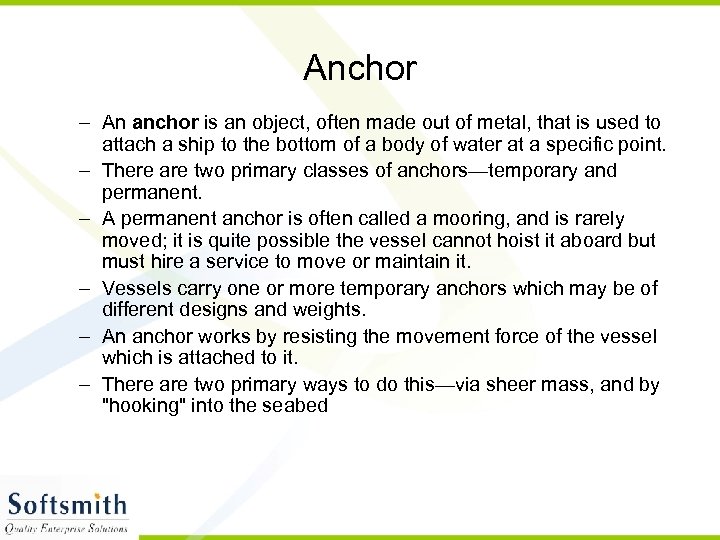 Anchor

– An anchor is an object, often made out of metal, that is used to attach a ship to the bottom of a body of water at a specific point.

– There are two primary classes of anchors—temporary and permanent.

– A permanent anchor is often called a mooring, and is rarely moved; it is quite possible the vessel cannot hoist it aboard but must hire a service to move or maintain it.

– Vessels carry one or more temporary anchors which may be of different designs and weights.

– An anchor works by resisting the movement force of the vessel which is attached to it.

– There are two primary ways to do this—via sheer mass, and by "hooking" into the seabed

Softsmith
Quality Enterprise Solutions